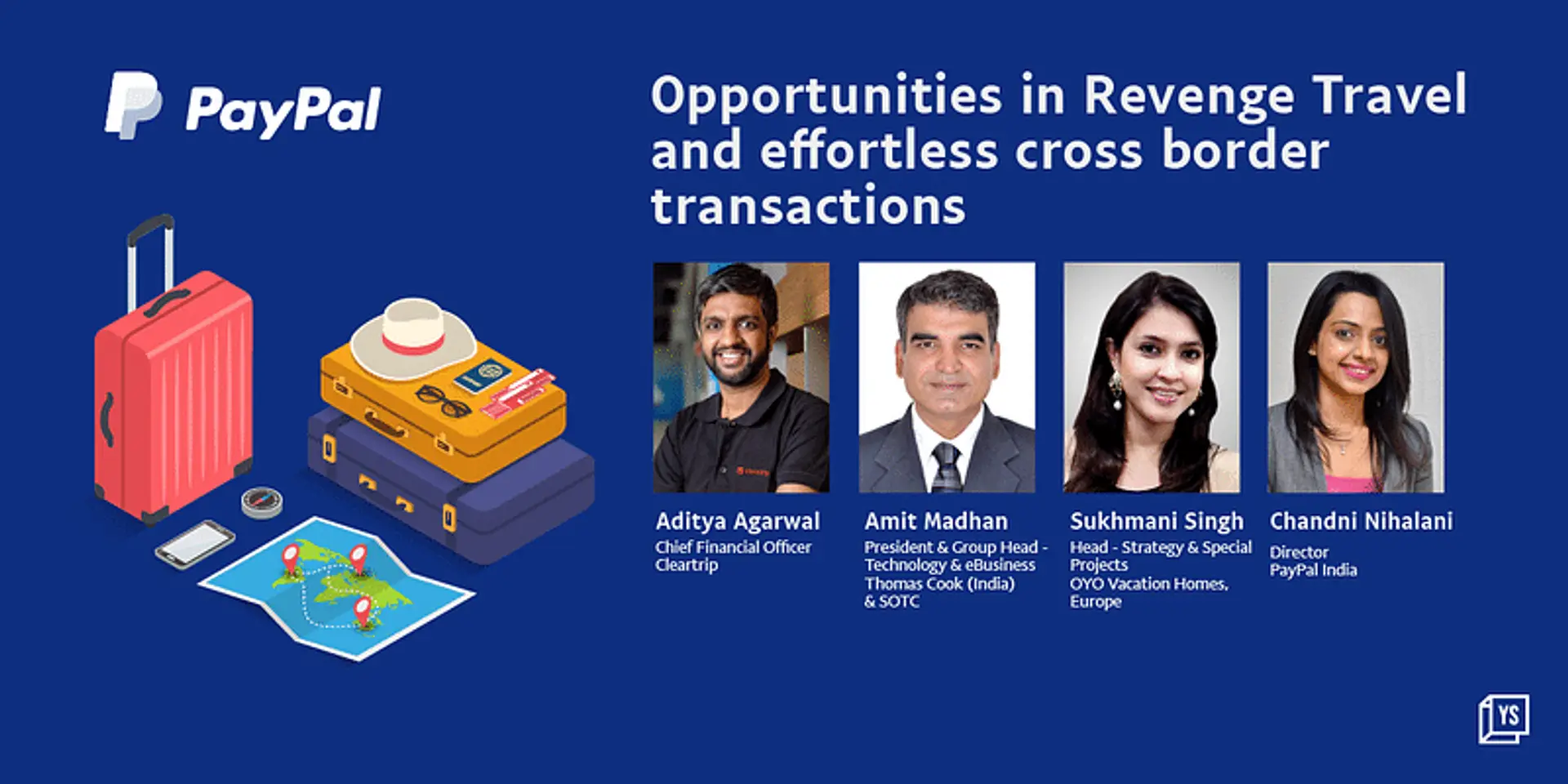 PayPal

Opportunities in Revenge Travel and effortless cross border transactions

Aditya Agarwal
Chief Financial Officer
Cleartrip

Amit Madhan
President & Group Head - Technology & eBusiness
Thomas Cook (India) & SOTC

Sukhmani Singh
Head - Strategy & Special Projects
OYO Vacation Homes, Europe

Chandni Nihalani
Director
PayPal India

YS